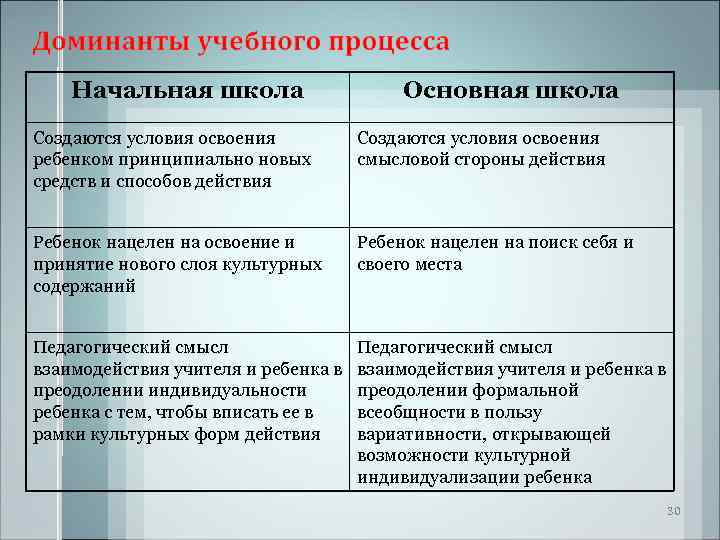 Доминанты учебного процесса

| Начальная школа | Основная школа |
|---|---|
| Создаются условия освоения ребенком принципиально новых средств и способов действия | Создаются условия освоения смысловой стороны действия |
| Ребенок нацелен на освоение и принятие нового слоя культурных содержаний | Ребенок нацелен на поиск себя и своего места |
| Педагогический смысл взаимодействия учителя и ребенка в преодолении индивидуальности ребенка с тем, чтобы вписать ее в рамки культурных форм действия | Педагогический смысл взаимодействия учителя и ребенка в преодолении формальной всеобщности в пользу вариативности, открывающей возможности культурной индивидуализации ребенка |

30